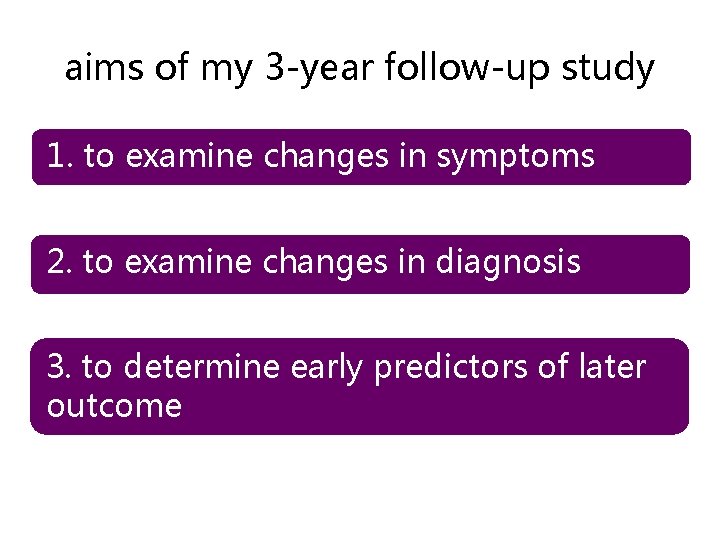 aims of my 3-year follow-up study

1. to examine changes in symptoms

2. to examine changes in diagnosis

3. to determine early predictors of later outcome